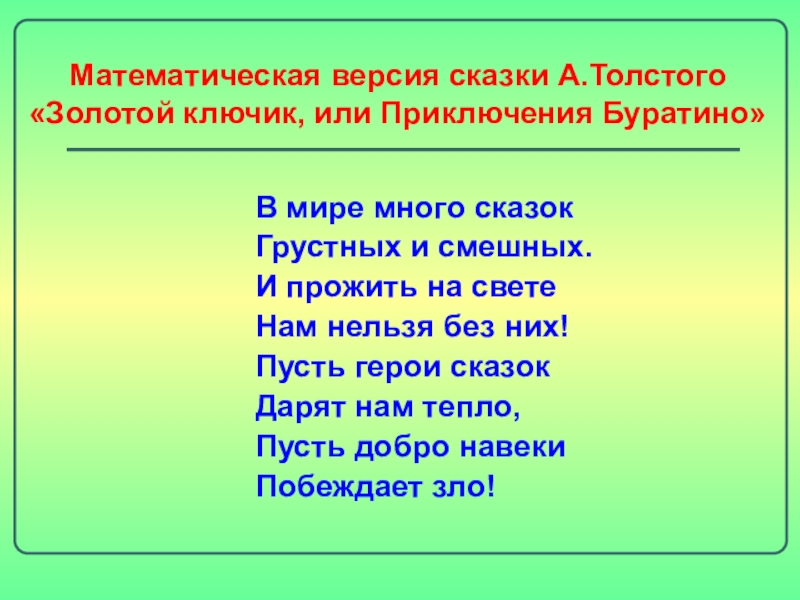 Математическая версия сказки А.Толстого «Золотой ключик, или Приключения Буратино»

В мире много сказок
Грустных и смешных.
И прожить на свете
Нам нельзя без них!
Пусть герои сказок
Дарят нам тепло,
Пусть добро навеки
Побеждает зло!